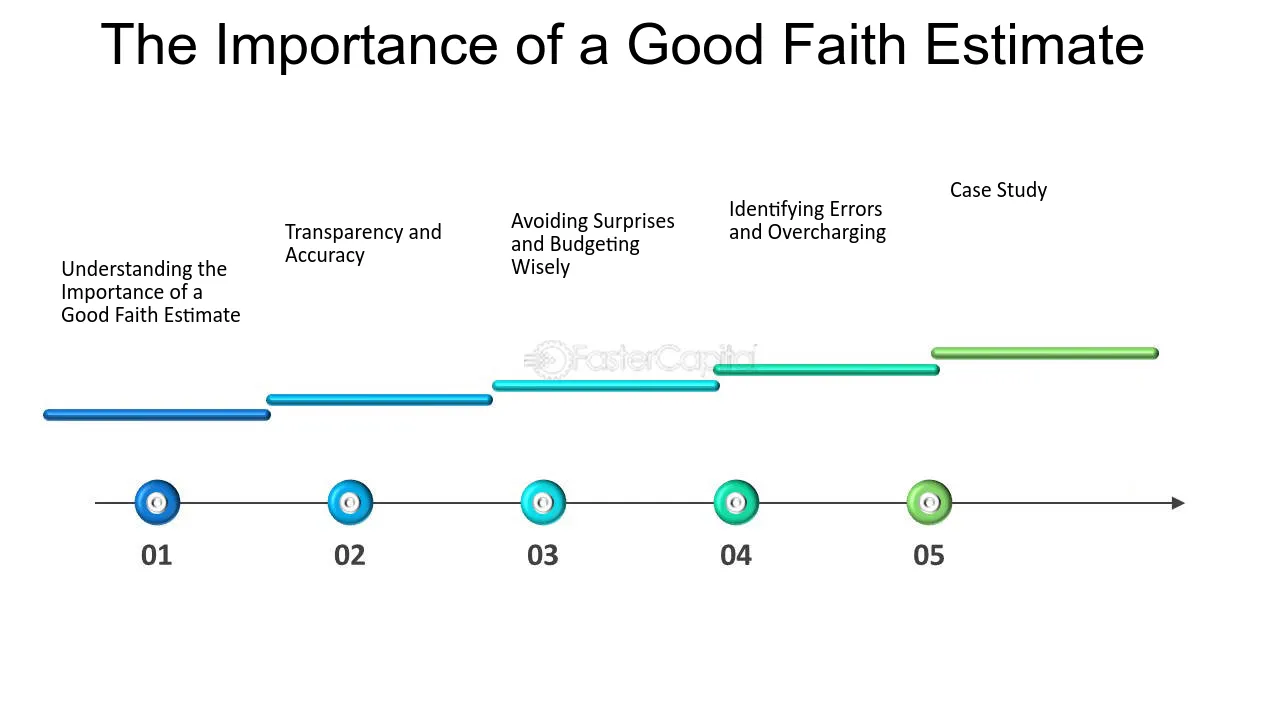 The Importance of a Good Faith Estimate

Understanding the Importance of a Good Faith Estimate

Transparency and Accuracy

Avoiding Surprises and Budgeting Wisely

Identifying Errors and Overcharging

Case Study

01

02

03

04

05

FasterCapital